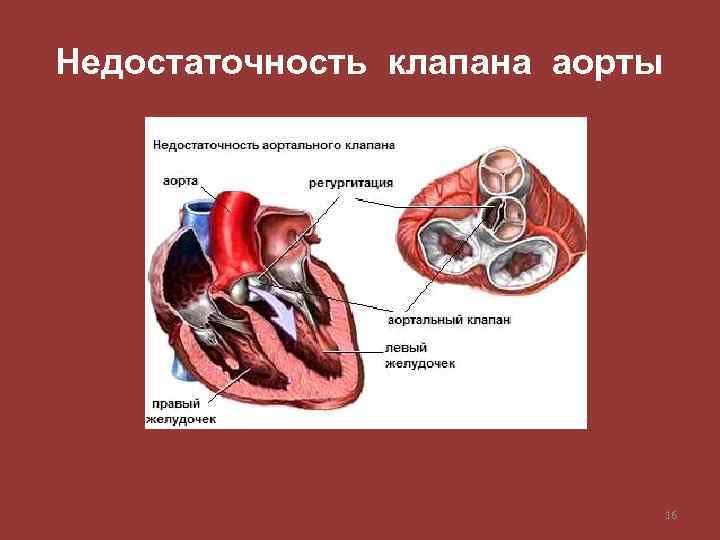 Недостаточность клапана аорты

Недостаточность аортального клапана

аорта

регургитация

аортальный клапан

левый желудочек

правый желудочек

16